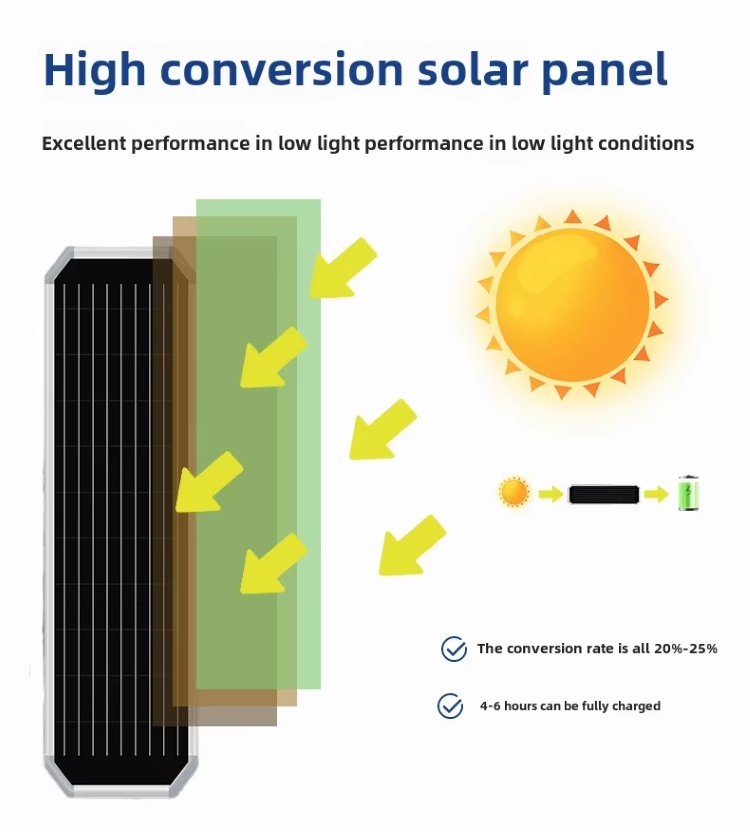 High conversion solar panel

Excellent performance in low light performance in low light conditions

The conversion rate is all 20%-25%

4-6 hours can be fully charged